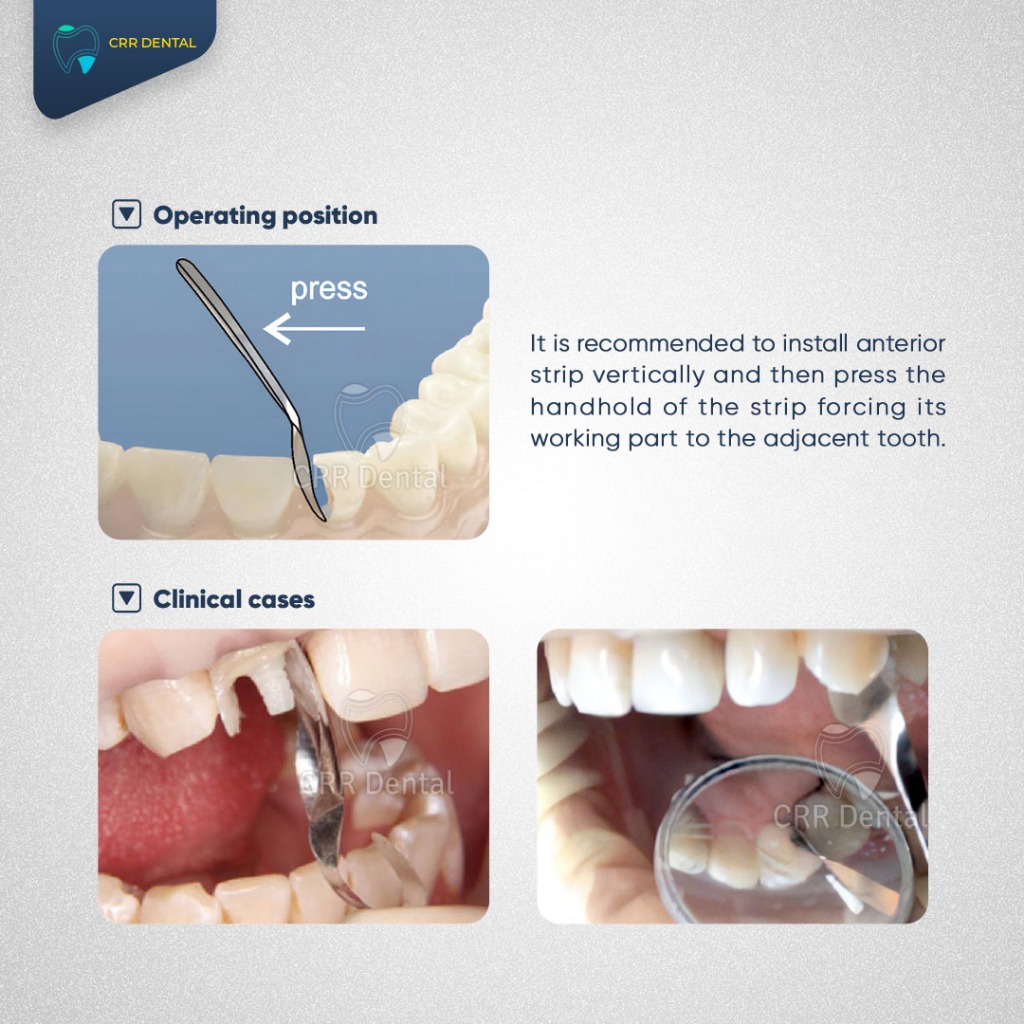 CRR DENTAL

Operating position

press

CRR Dental

It is recommended to install anterior strip vertically and then press the handhold of the strip forcing its working part to the adjacent tooth.

Clinical cases

CRR Dental

CRR Dental